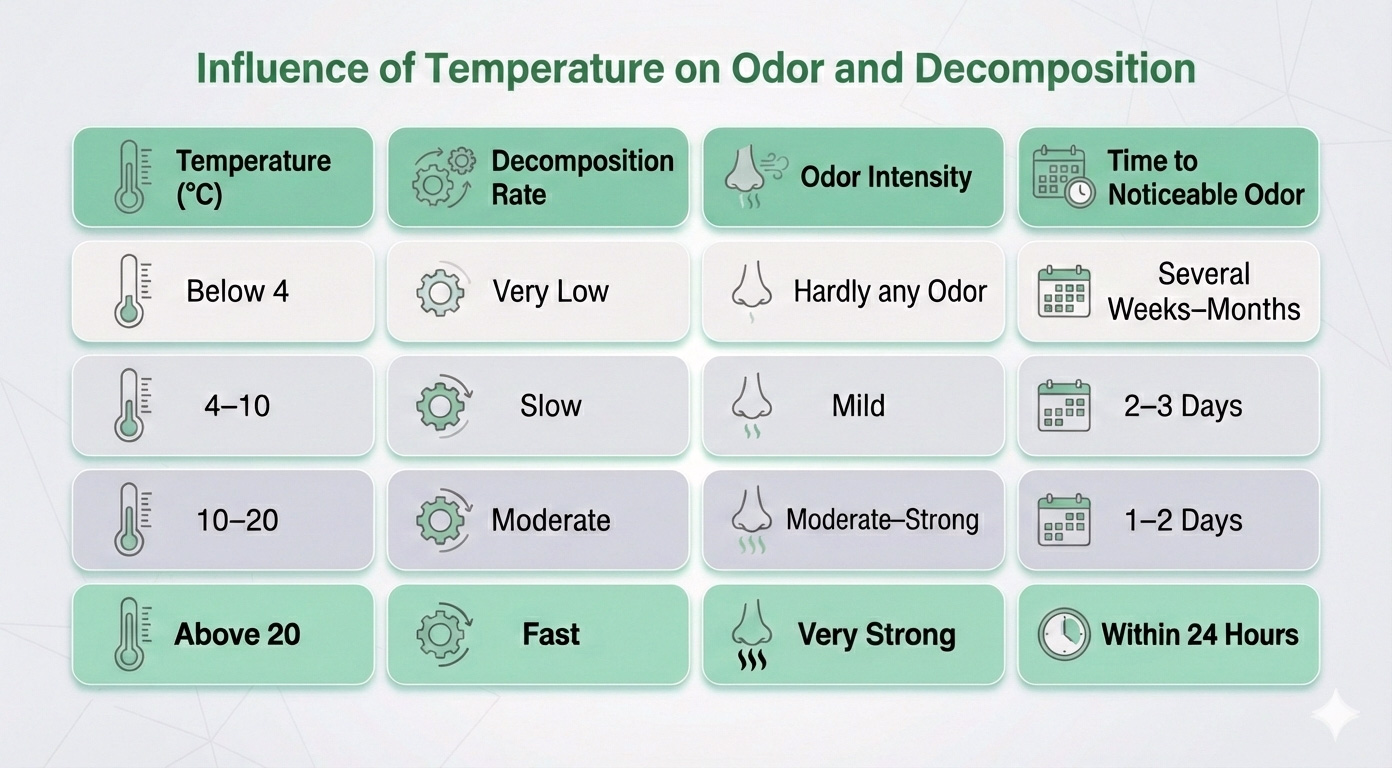 Influence of Temperature on Odor and Decomposition

| Temperature (°C) | Decomposition Rate | Odor Intensity | Time to Noticeable Odor |
|---|---|---|---|
| Below 4 | Very Low | Hardly any Odor | Several Weeks–Months |
| 4–10 | Slow | Mild | 2–3 Days |
| 10–20 | Moderate | Moderate–Strong | 1–2 Days |
| Above 20 | Fast | Very Strong | Within 24 Hours |